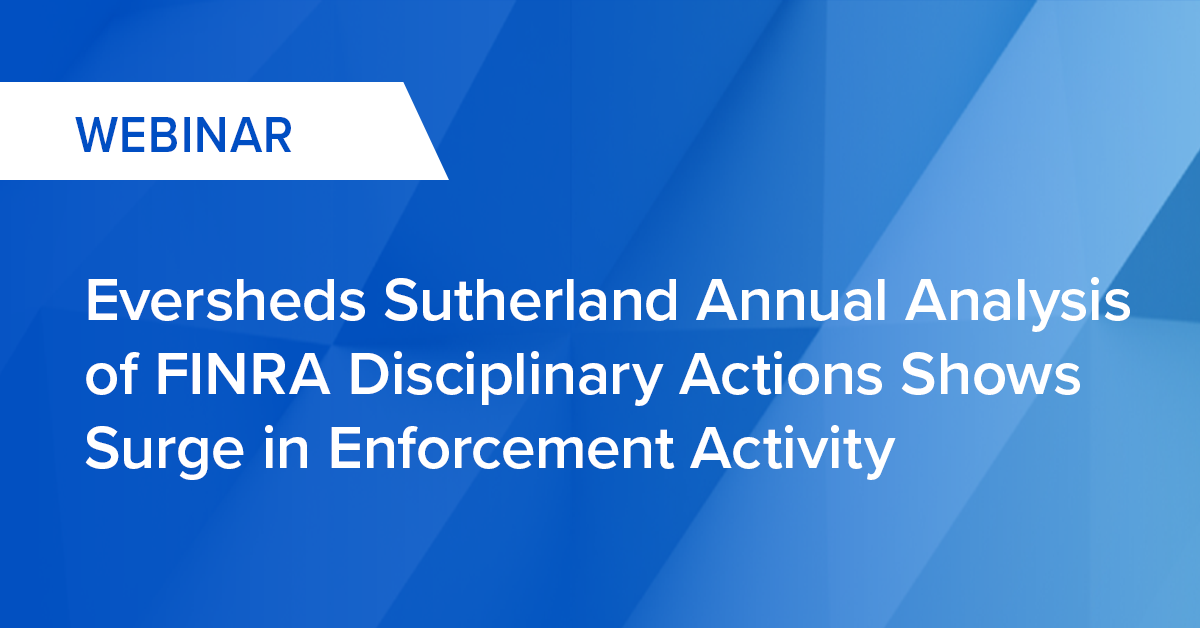 WEBINAR

Eversheds Sutherland Annual Analysis of FINRA Disciplinary Actions Shows Surge in Enforcement Activity